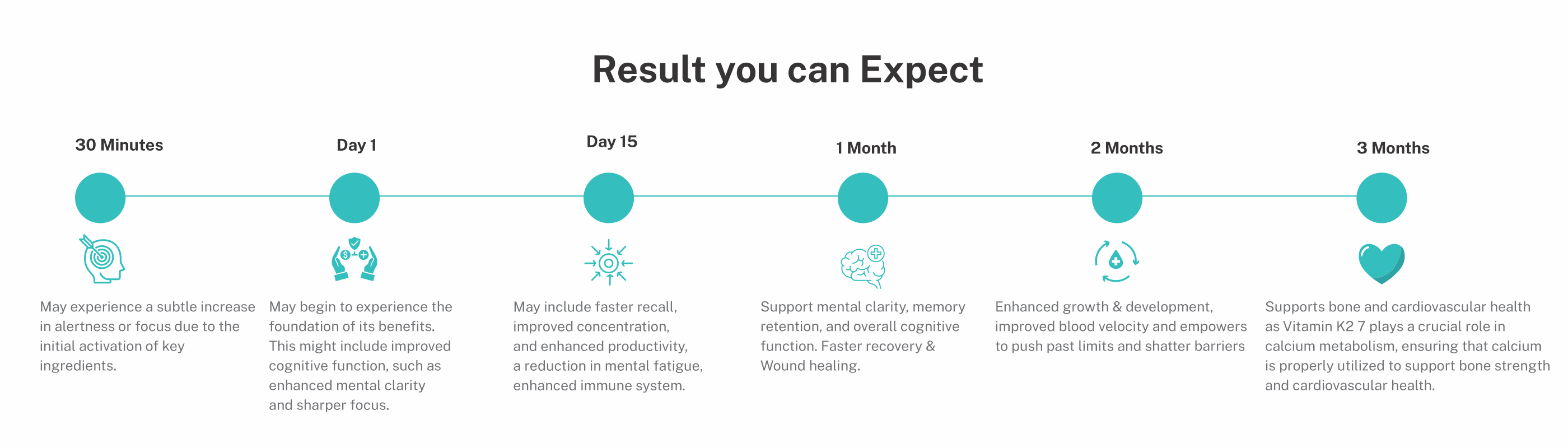 Result you can Expect

30 Minutes

May experience a subtle increase in alertness or focus due to the initial activation of key ingredients.

Day 1

May begin to experience the foundation of its benefits. This might include improved cognitive function, such as enhanced mental clarity and sharper focus.

Day 15

May include faster recall, improved concentration, and enhanced productivity, a reduction in mental fatigue, enhanced immune system.

1 Month

Support mental clarity, memory retention, and overall cognitive function. Faster recovery & Wound healing.

2 Months

Enhanced growth & development, improved blood velocity and empowers to push past limits and shatter barriers

3 Months

Supports bone and cardiovascular health as Vitamin K2 7 plays a crucial role in calcium metabolism, ensuring that calcium is properly utilized to support bone strength and cardiovascular health.